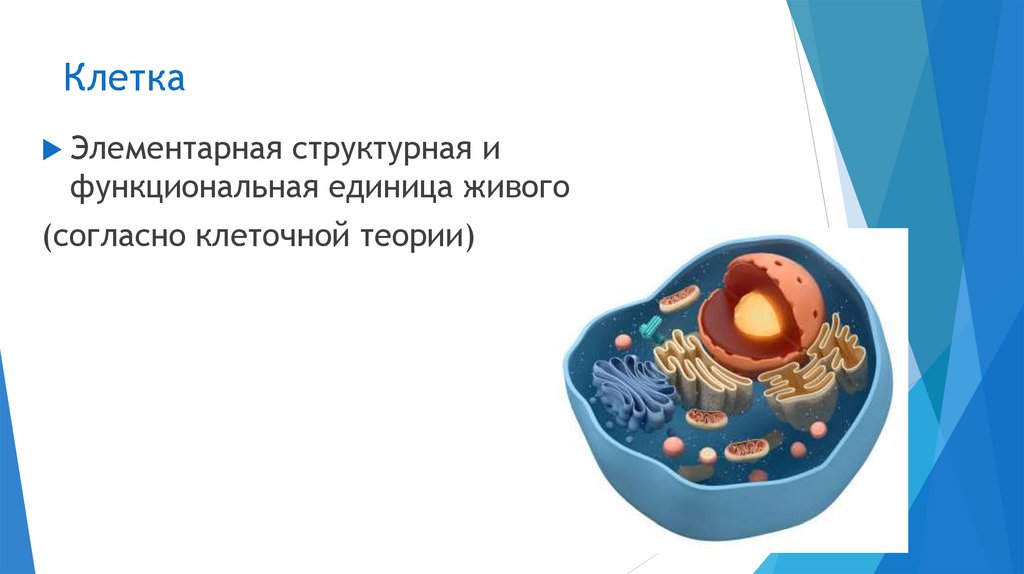 Клетка

Элементарная структурная и функциональная единица живого

(согласно клеточной теории)